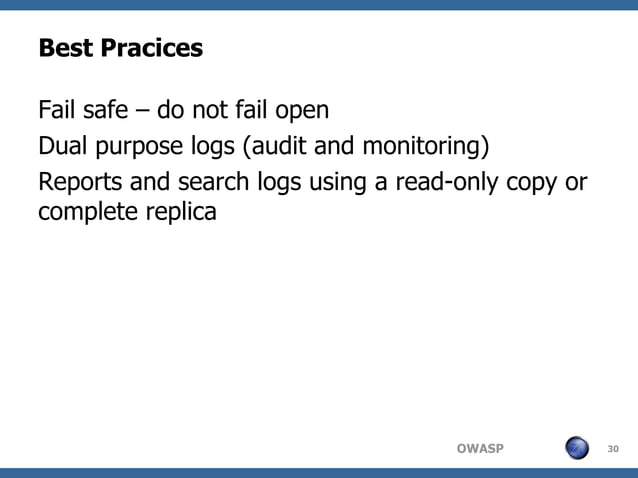 Best Pracices

Fail safe – do not fail open

Dual purpose logs (audit and monitoring)

Reports and search logs using a read-only copy or complete replica

OWASP

30